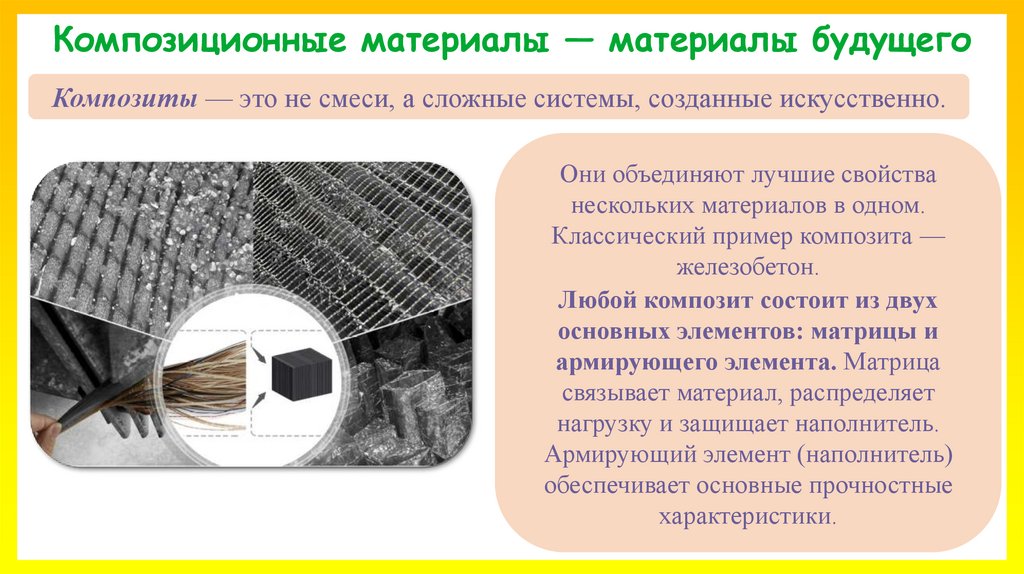 Композиционные материалы — материалы будущего

Композиты — это не смеси, а сложные системы, созданные искусственно.

Они объединяют лучшие свойства нескольких материалов в одном. Классический пример композита — железобетон.

Любой композит состоит из двух основных элементов: матрицы и армирующего элемента. Матрица связывает материал, распределяет нагрузку и защищает наполнитель. Армирующий элемент (наполнитель) обеспечивает основные прочностные характеристики.